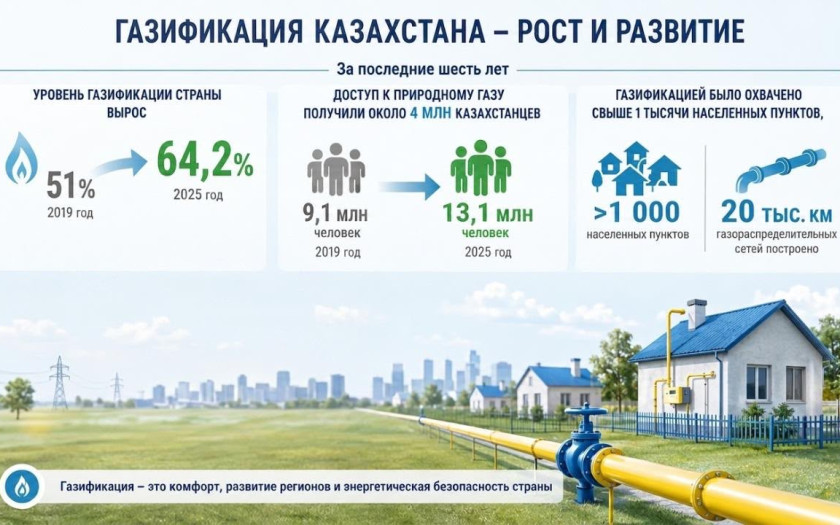 ГАЗИФИКАЦИЯ КАЗАХСТАНА – РОСТ И РАЗВИТИЕ

За последние шесть лет

УРОВЕНЬ ГАЗИФИКАЦИИ СТРАНЫ ВЫРОС

51%
2019 год

64,2%
2025 год

ДОСТУП К ПРИРОДНОМУ ГАЗУ ПОЛУЧИЛИ ОКОЛО 4 МЛН КАЗАХСТАНЦЕВ

9,1 млн
человек
2019 год

13,1 млн
человек
2025 год

ГАЗИФИКАЦИЕЙ БЫЛО ОХВАЧЕНО СВЫШЕ 1 ТЫСЯЧИ НАСЕЛЕННЫХ ПУНКТОВ,

>1 000
населенных пунктов

20 тыс. км
газораспределительных сетей построено

Газификация – это комфорт, развитие регионов и энергетическая безопасность страны